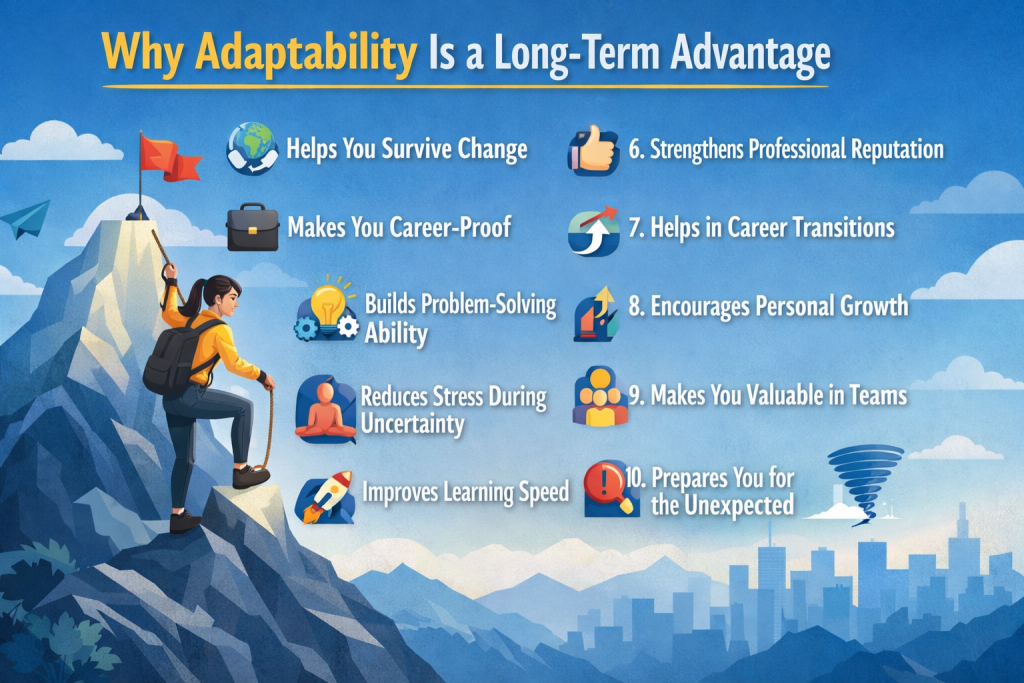 Why Adaptability Is a Long-Term Advantage

Helps You Survive Change

Makes You Career-Proof

Builds Problem-Solving Ability

Reduces Stress During Uncertainty

Improves Learning Speed

6. Strengthens Professional Reputation

7. Helps in Career Transitions

8. Encourages Personal Growth

9. Makes You Valuable in Teams

10. Prepares You for the Unexpected